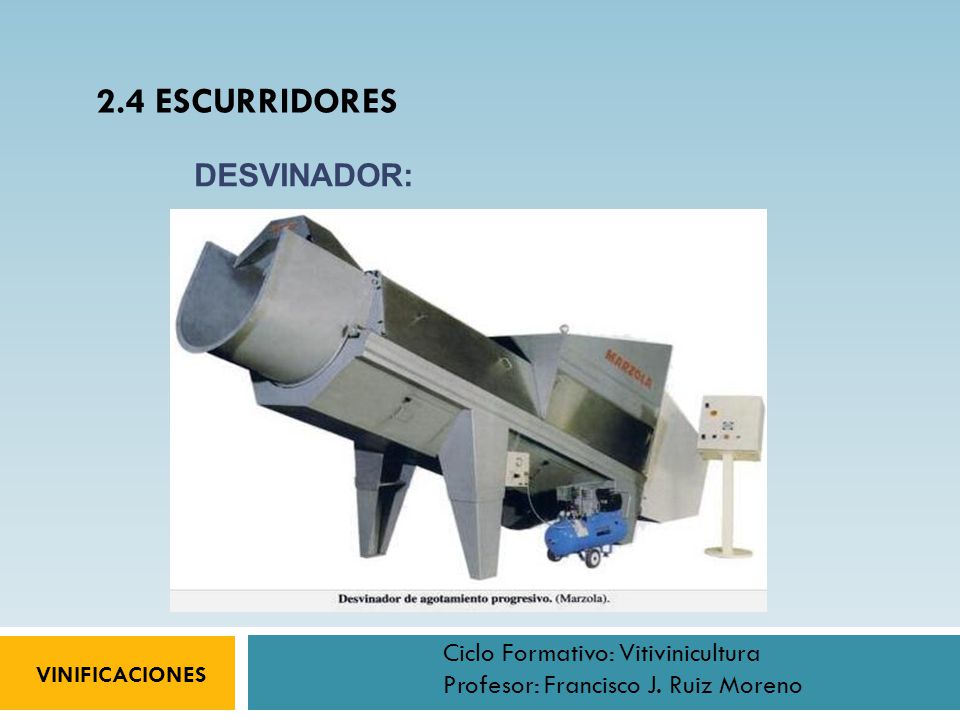 2.4 ESCURRIDORES

DESVINADOR:

MARZOLA

Desvinador de agotamiento progresivo. (Marzola).

VINIFICACIONES

Ciclo Formativo: Vitivinicultura
Profesor: Francisco J. Ruiz Moreno